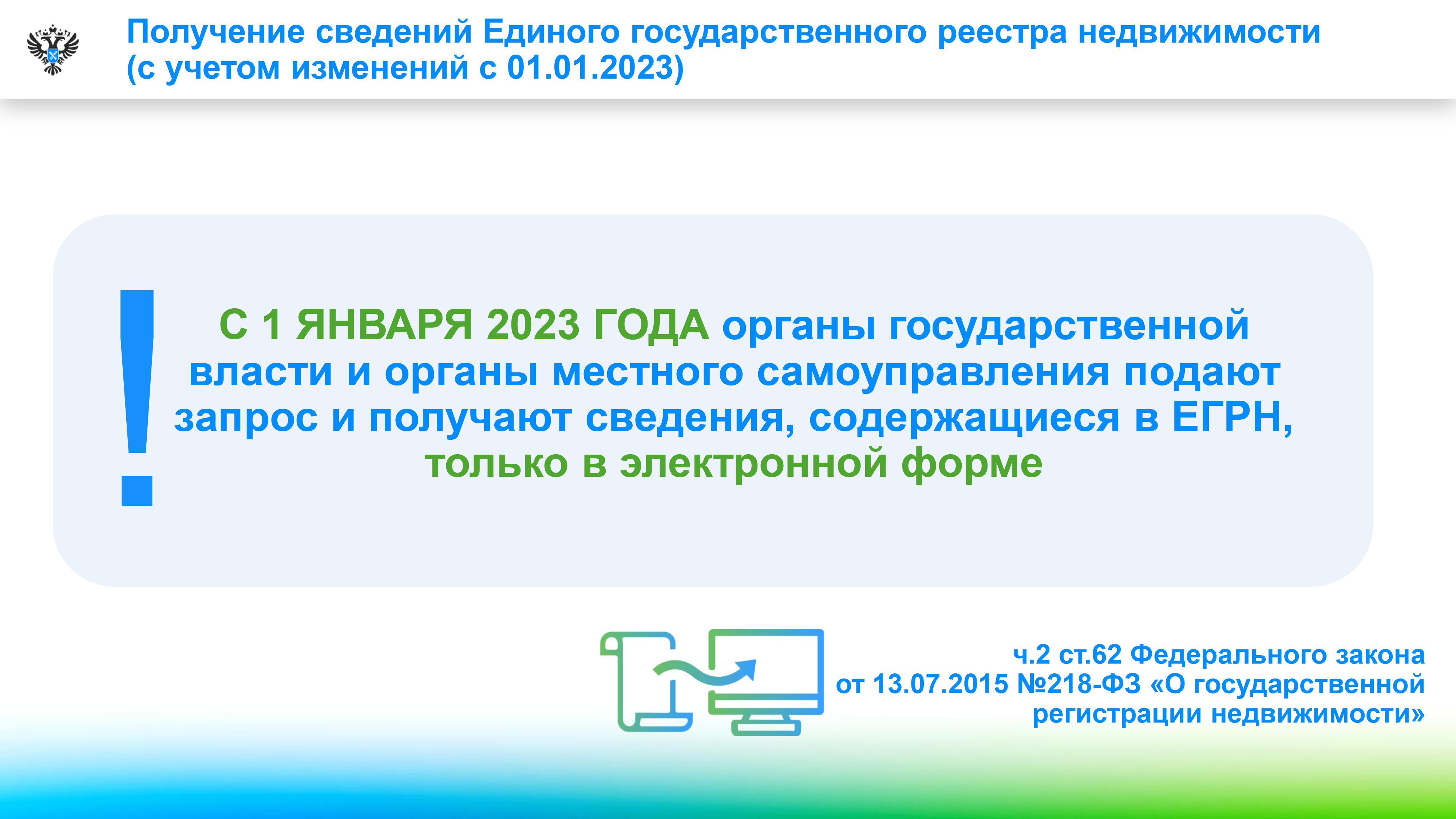 Получение сведений Единого государственного реестра недвижимости (с учетом изменений с 01.01.2023)

!

С 1 ЯНВАРЯ 2023 ГОДА органы государственной власти и органы местного самоуправления подают запрос и получают сведения, содержащиеся в ЕГРН, только в электронной форме

ч.2 ст.62 Федерального закона от 13.07.2015 №218-ФЗ «О государственной регистрации недвижимости»